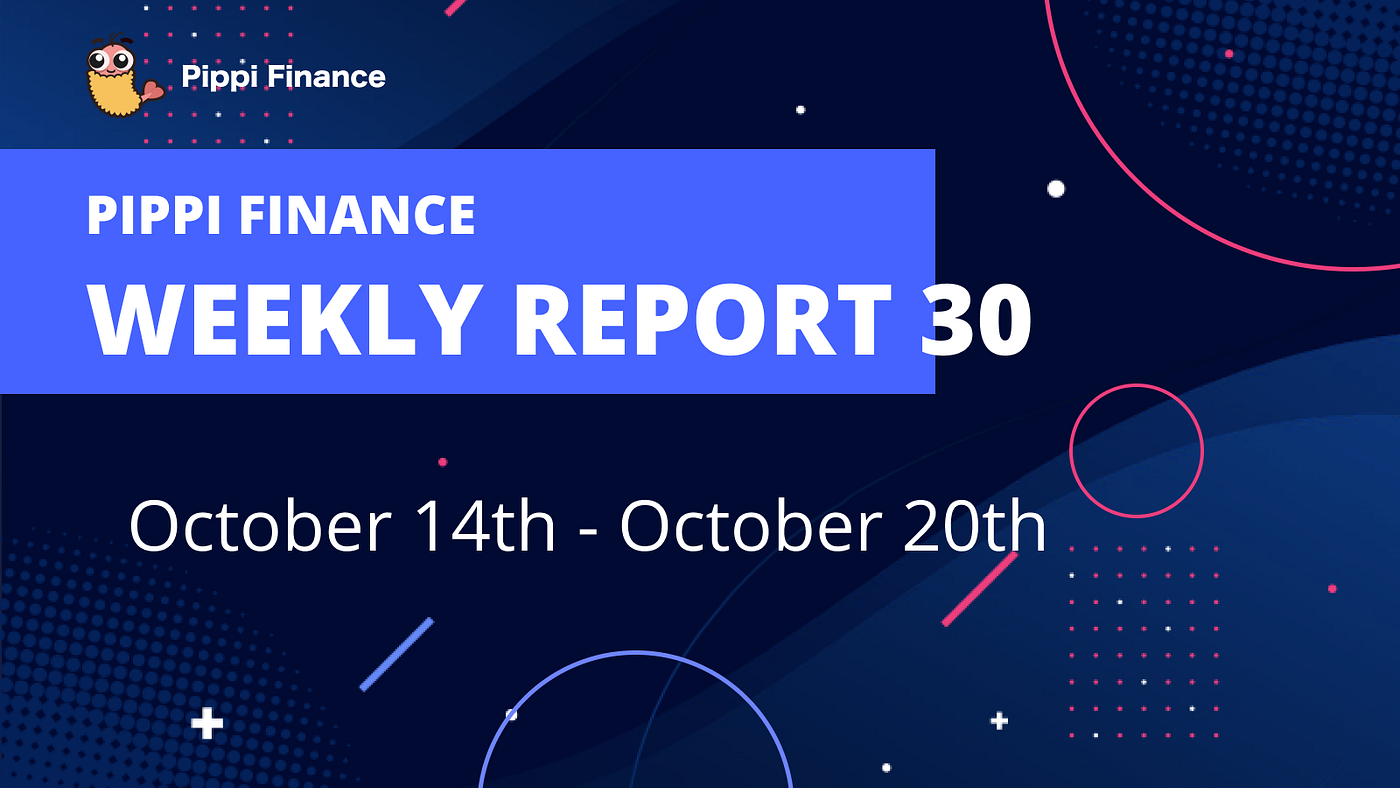 Pippi Finance

PIPPI FINANCE

WEEKLY REPORT 30

October 14th - October 20th